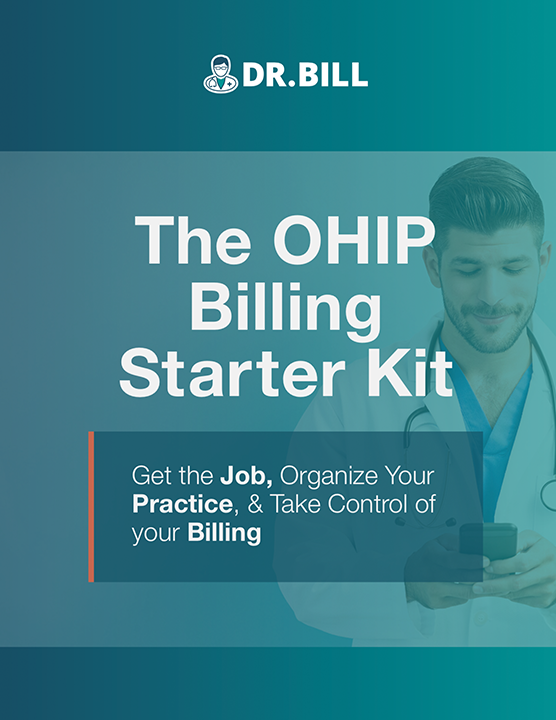 DR.BILL

The OHIP Billing Starter Kit

Get the Job, Organize Your Practice, & Take Control of your Billing